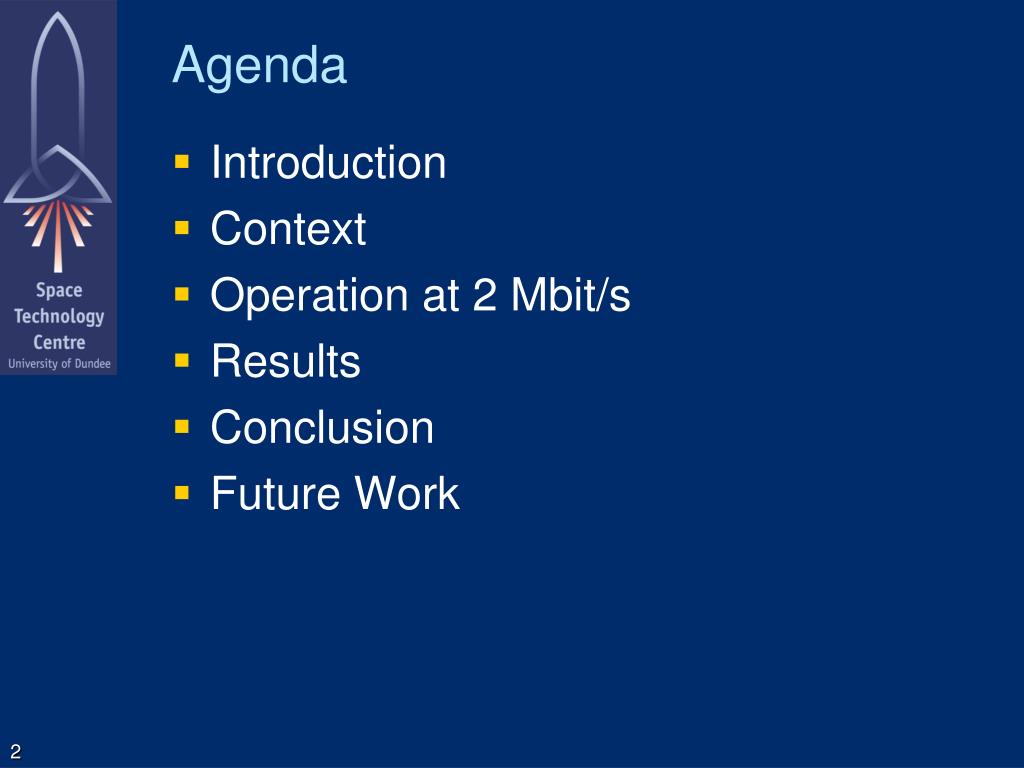 Space Technology Centre
University of Dundee

Agenda

- Introduction
- Context
- Operation at 2 Mbit/s
- Results
- Conclusion
- Future Work

2